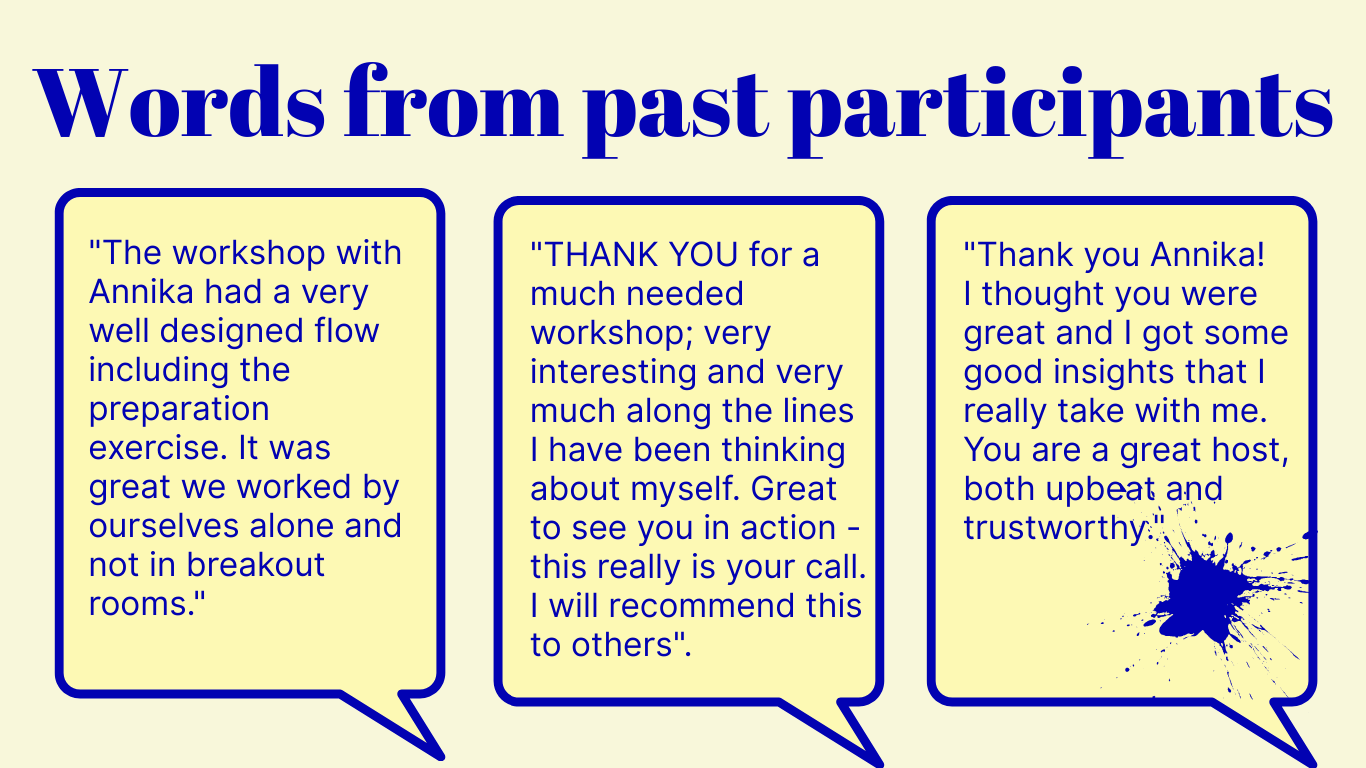 Words from past participants

"The workshop with Annika had a very well designed flow including the preparation exercise. It was great we worked by ourselves alone and not in breakout rooms."

"THANK YOU for a much needed workshop; very interesting and very much along the lines I have been thinking about myself. Great to see you in action - this really is your call. I will recommend this to others".

"Thank you Annika! I thought you were great and I got some good insights that I really take with me. You are a great host, both upbeat and trustworthy."